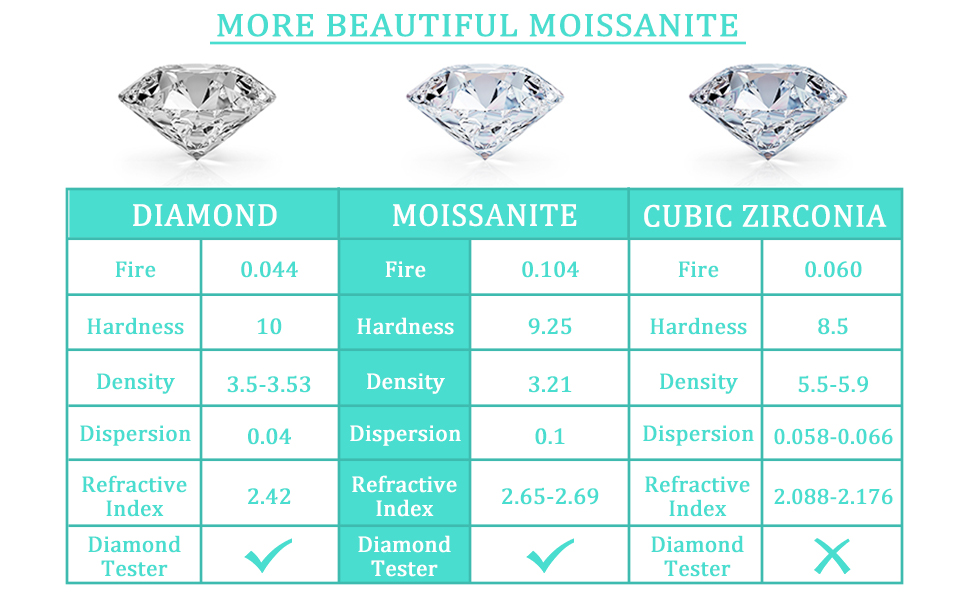 MORE BEAUTIFUL MOISSANITE

| DIAMOND | | MOISSANITE | | CUBIC ZIRCONIA | |
|---|---|---|---|---|---|
| Fire | 0.044 | Fire | 0.104 | Fire | 0.060 |
| Hardness | 10 | Hardness | 9.25 | Hardness | 8.5 |
| Density | 3.5-3.53 | Density | 3.21 | Density | 5.5-5.9 |
| Dispersion | 0.04 | Dispersion | 0.1 | Dispersion | 0.058-0.066 |
| Refractive Index | 2.42 | Refractive Index | 2.65-2.69 | Refractive Index | 2.088-2.176 |
| Diamond Tester | ✓ | Diamond Tester | ✓ | Diamond Tester | ✗ |